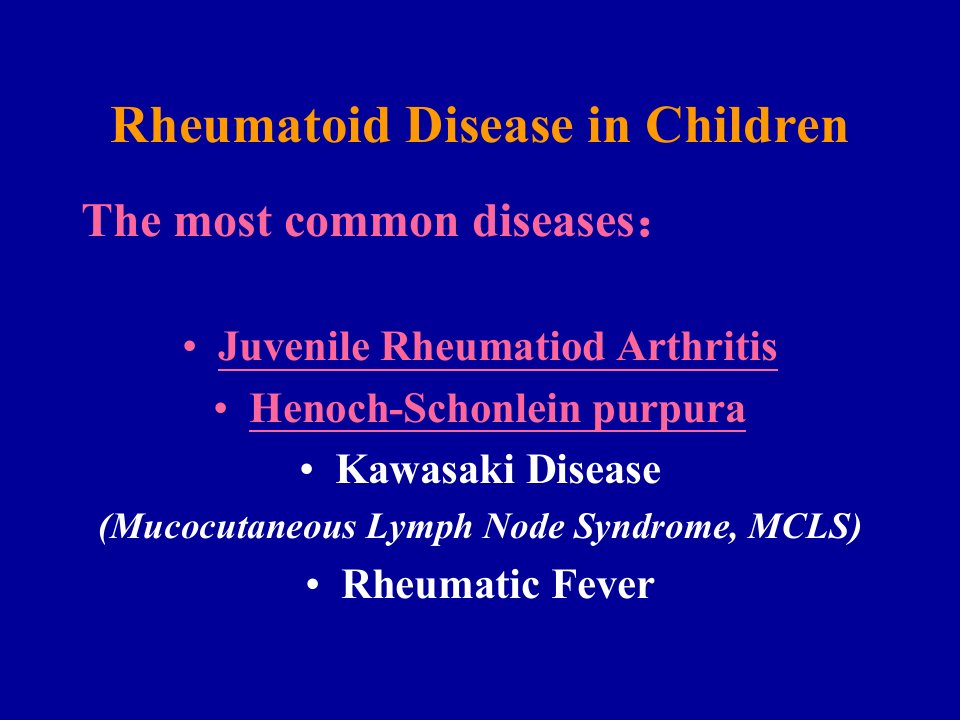 Rheumatoid Disease in Children

The most common diseases：

• Juvenile Rheumatiod Arthritis

• Henoch-Schonlein purpura

• Kawasaki Disease

(Mucocutaneous Lymph Node Syndrome, MCLS)

• Rheumatic Fever